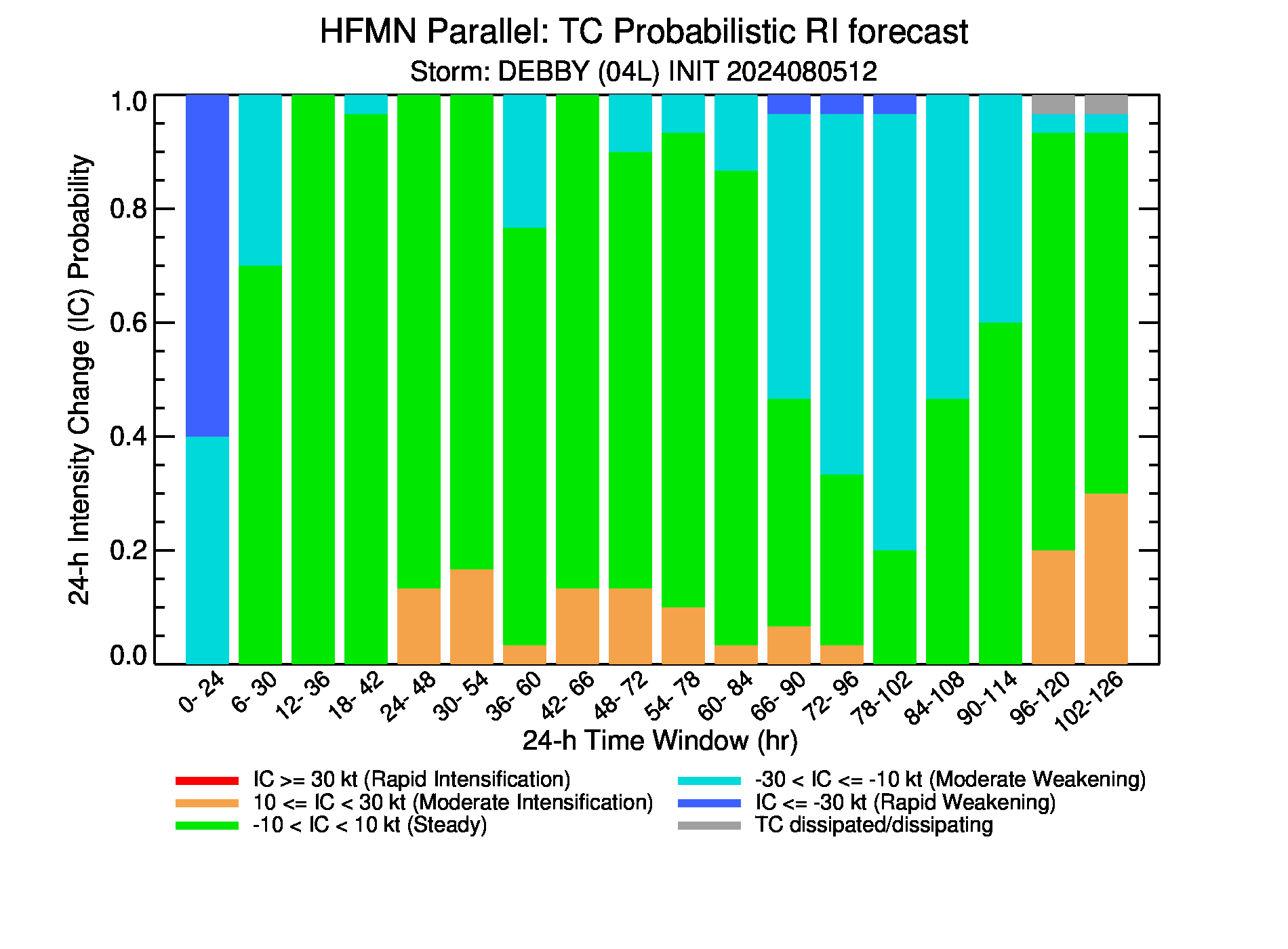 HFMN Parallel: TC Probabilistic RI forecast
Storm: DEBBY (04L) INIT 2024080512

24-h Intensity Change (IC) Probability

1.0
0.8
0.6
0.4
0.2
0.0

0- 24
6- 30
12- 36
18- 42
24- 48
30- 54
36- 60
42- 66
48- 72
54- 78
60- 84
66- 90
72- 96
78-102
84-108
90-114
96-120
102-126

24-h Time Window (hr)

IC >= 30 kt (Rapid Intensification)
10 <= IC < 30 kt (Moderate Intensification)
-10 < IC < 10 kt (Steady)
-30 < IC <= -10 kt (Moderate Weakening)
IC <= -30 kt (Rapid Weakening)
TC dissipated/dissipating